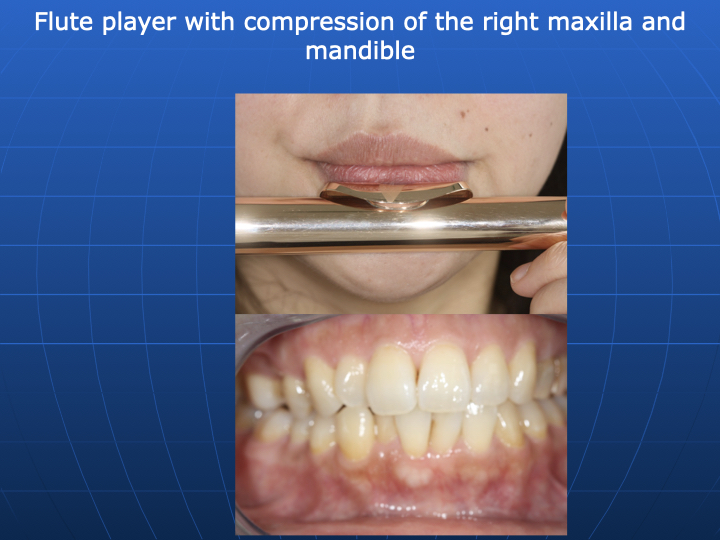 Flute player with compression of the right maxilla and mandible